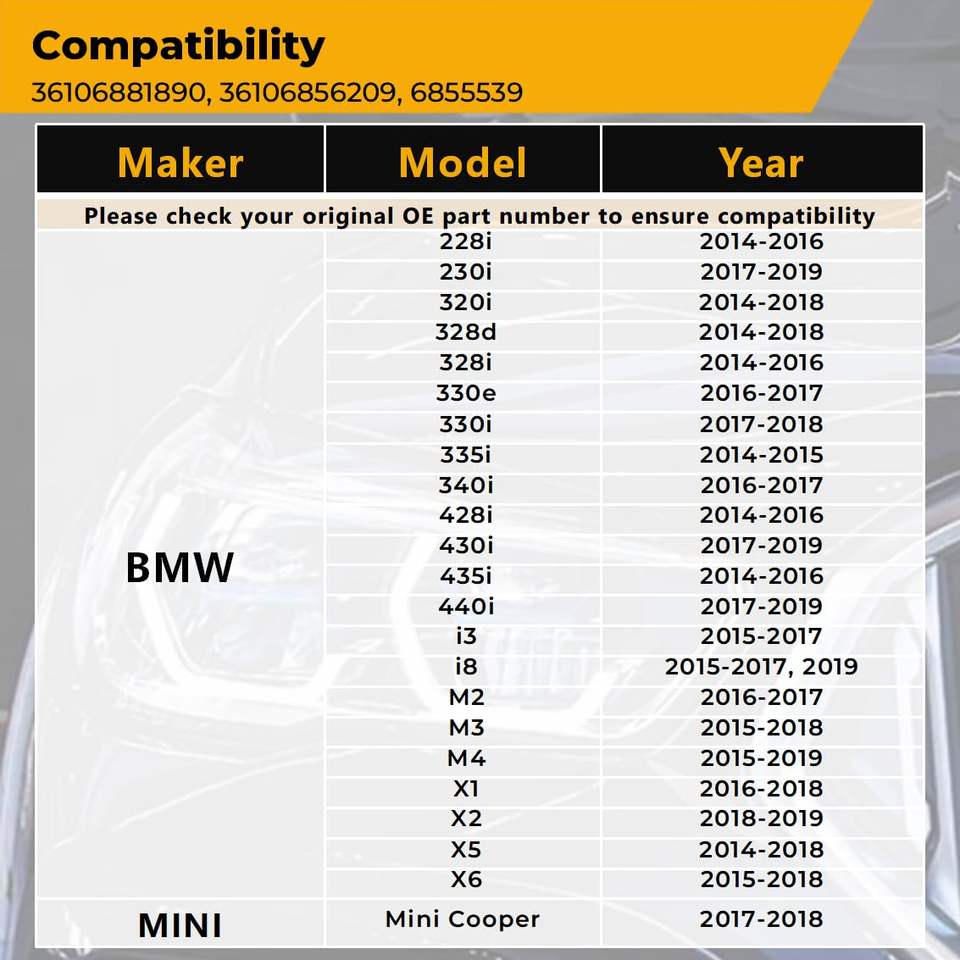 Compatibility
36106881890, 36106856209, 6855539

| Maker | Model | Year |
|---|---|---|
| Please check your original OE part number to ensure compatibility | | |
| BMW | 228i | 2014-2016 |
| | 230i | 2017-2019 |
| | 320i | 2014-2018 |
| | 328d | 2014-2018 |
| | 328i | 2014-2016 |
| | 330e | 2016-2017 |
| | 330i | 2017-2018 |
| | 335i | 2014-2015 |
| | 340i | 2016-2017 |
| | 428i | 2014-2016 |
| | 430i | 2017-2019 |
| | 435i | 2014-2016 |
| | 440i | 2017-2019 |
| | i3 | 2015-2017 |
| | i8 | 2015-2017, 2019 |
| | M2 | 2016-2017 |
| | M3 | 2015-2018 |
| | M4 | 2015-2019 |
| | X1 | 2016-2018 |
| | X2 | 2018-2019 |
| | X5 | 2014-2018 |
| | X6 | 2015-2018 |
| MINI | Mini Cooper | 2017-2018 |